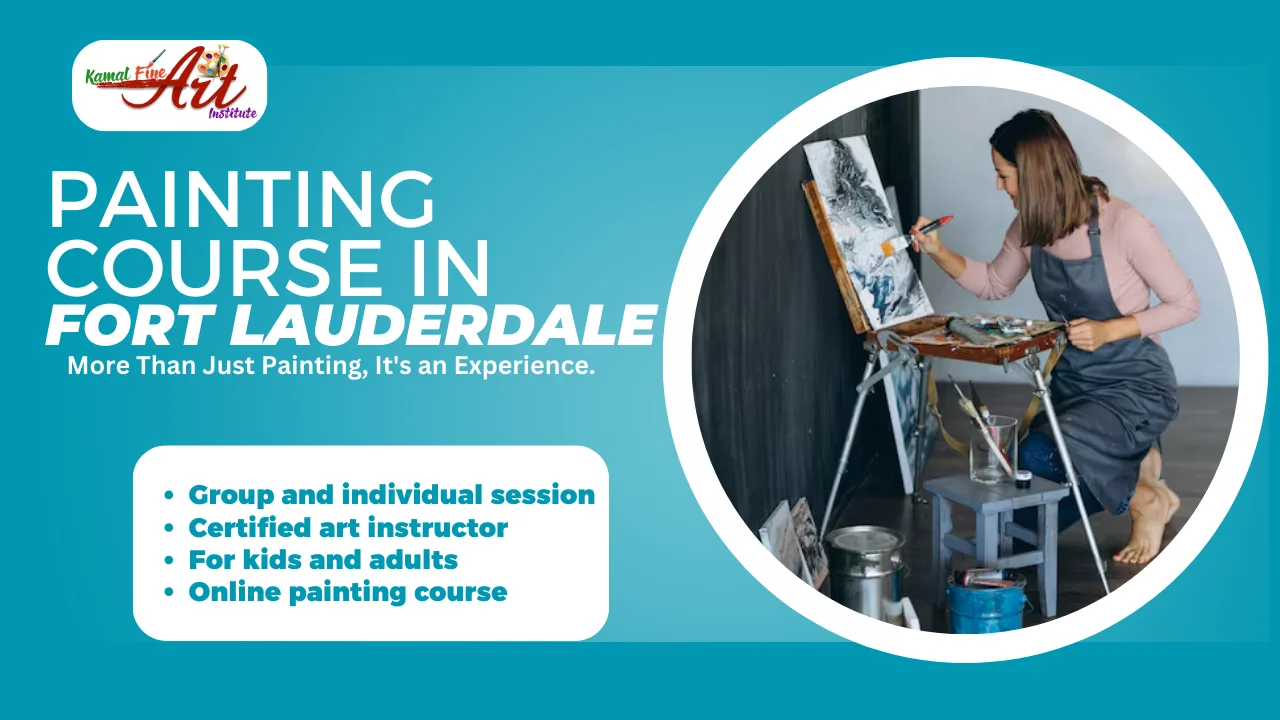 Kamal Fine Art Institute

PAINTING COURSE IN FORT LAUDERDALE

More Than Just Painting, It's an Experience.

- Group and individual session
- Certified art instructor
- For kids and adults
- Online painting course